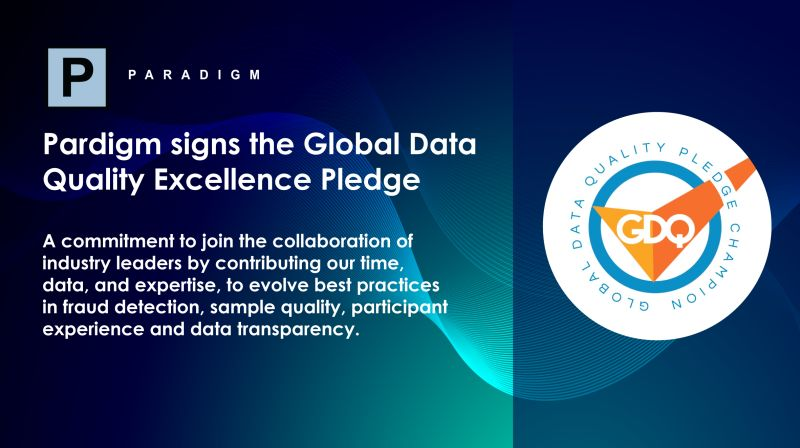 P

PARADIGM

Pardigm signs the Global Data Quality Excellence Pledge

A commitment to join the collaboration of industry leaders by contributing our time, data, and expertise, to evolve best practices in fraud detection, sample quality, participant experience and data transparency.

GLOBAL DATA QUALITY PLEDGE CHAMPION

GDQ